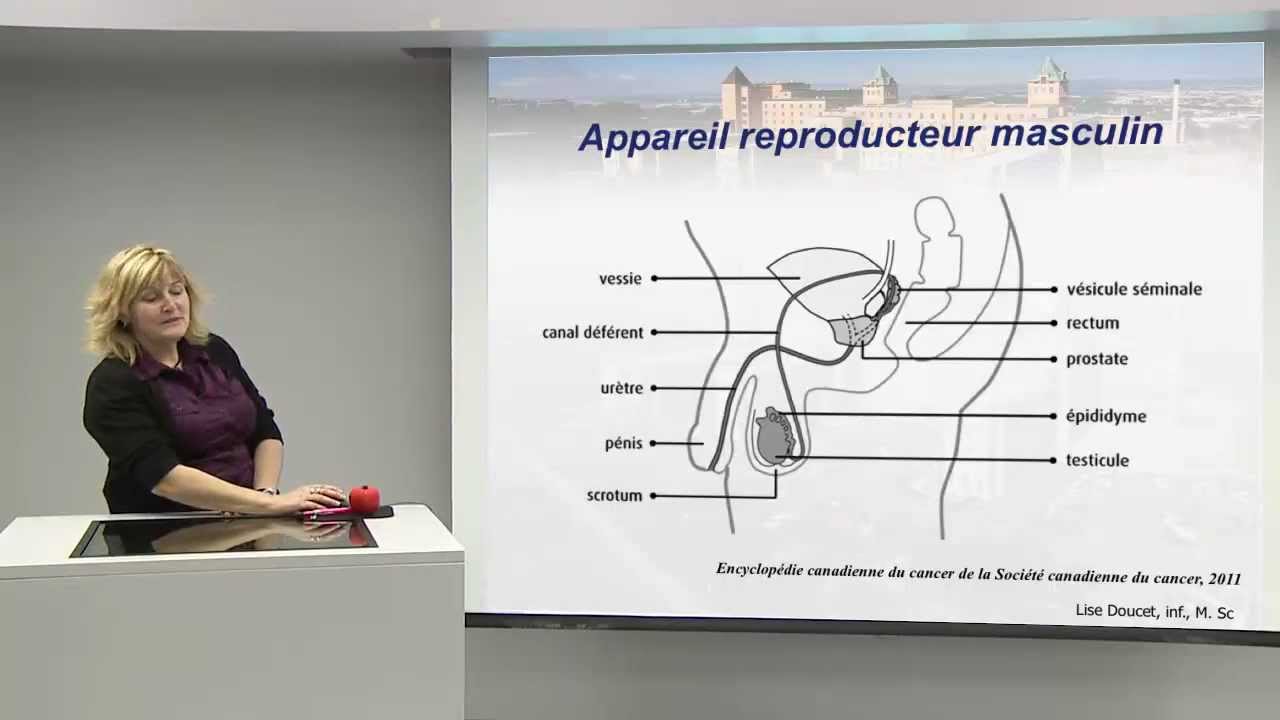 Appareil reproducteur masculin

vessie
canal déférent
urètre
pénis
scrotum

vésicule séminale
rectum
prostate
épididyme
testicule

Encyclopédie canadienne du cancer de la Société canadienne du cancer, 2011

Lise Doucet, inf., M. Sc